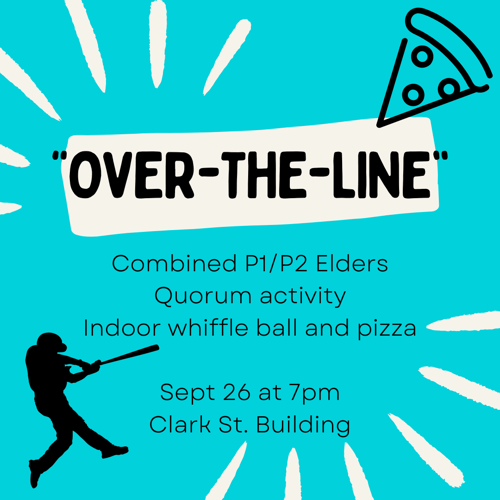 "OVER-THE-LINE"

Combined P1/P2 Elders
Quorum activity
Indoor whiffle ball and pizza

Sept 26 at 7pm
Clark St. Building